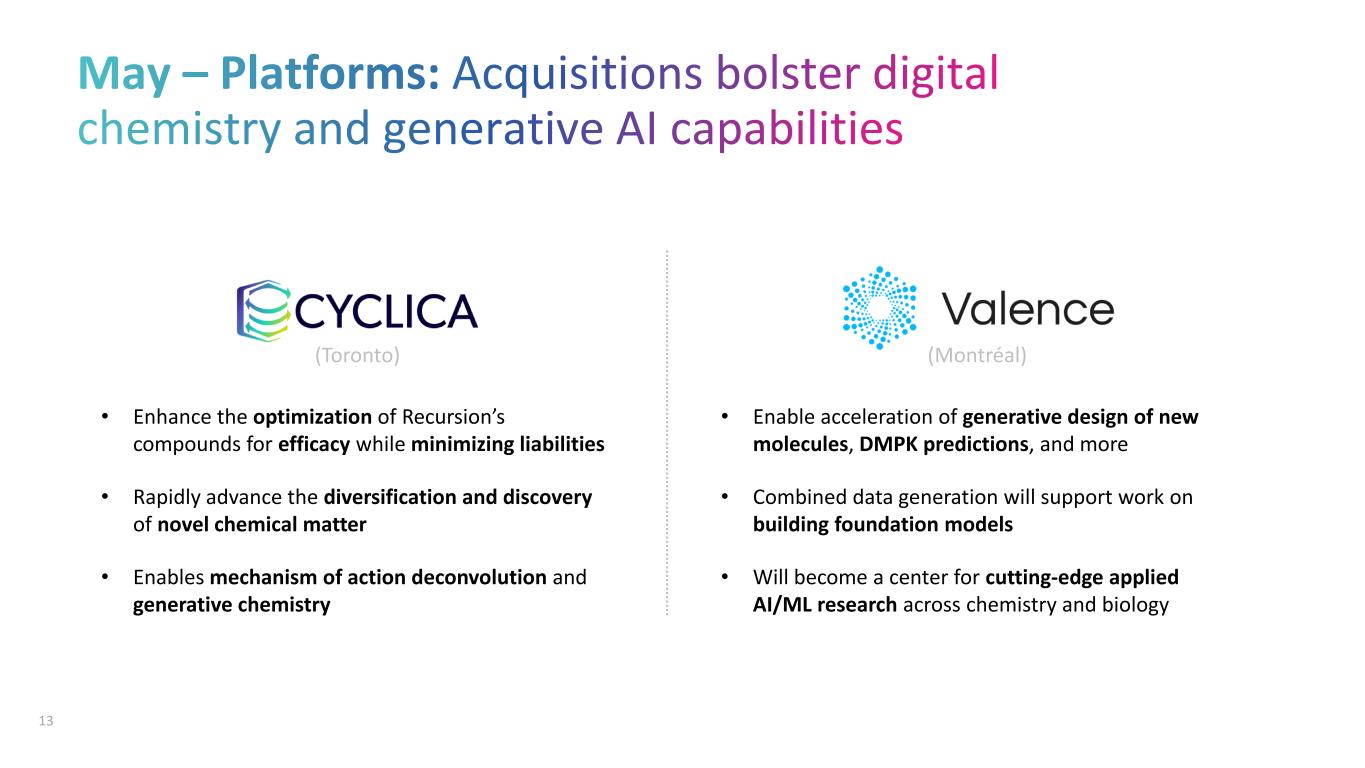 May – Platforms: Acquisitions bolster digital chemistry and generative AI capabilities

CYCLICA
(Toronto)

• Enhance the optimization of Recursion's compounds for efficacy while minimizing liabilities

• Rapidly advance the diversification and discovery of novel chemical matter

• Enables mechanism of action deconvolution and generative chemistry

Valence
(Montréal)

• Enable acceleration of generative design of new molecules, DMPK predictions, and more

• Combined data generation will support work on building foundation models

• Will become a center for cutting-edge applied AI/ML research across chemistry and biology

13